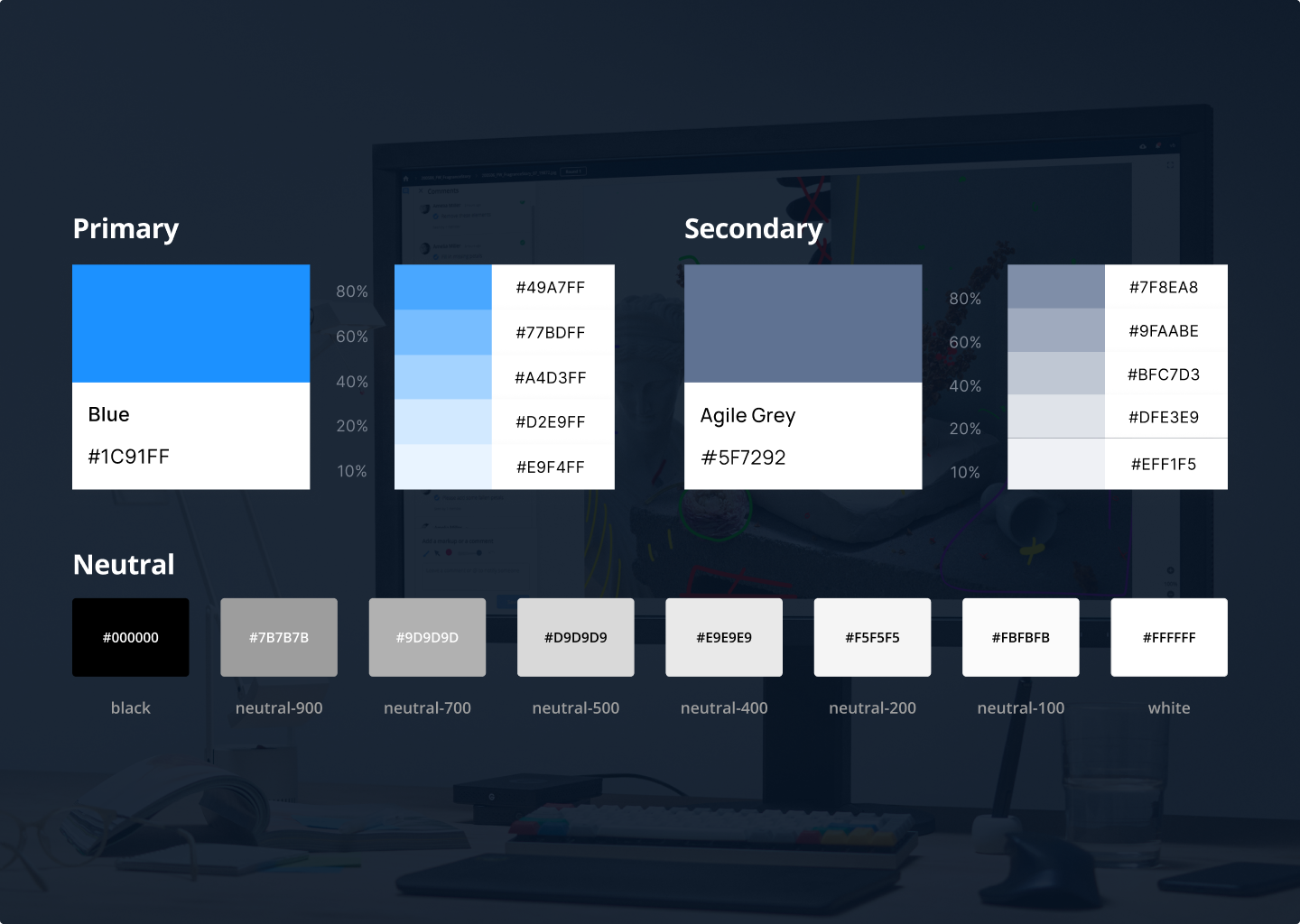 Primary

Blue

#1C91FF

80%
60%
40%
20%
10%

#49A7FF
#77BDFF
#A4D3FF
#D2E9FF
#E9F4FF

Secondary

Agile Grey

#5F7292

80%
60%
40%
20%
10%

#7F8EA8
#9FAABE
#BFC7D3
#DFE3E9
#EFF1F5

Neutral

#000000
black

#7B7B7B
neutral-900

#9D9D9D
neutral-700

#D9D9D9
neutral-500

#E9E9E9
neutral-400

#F5F5F5
neutral-200

#FBFBFB
neutral-100

#FFFFFF
white